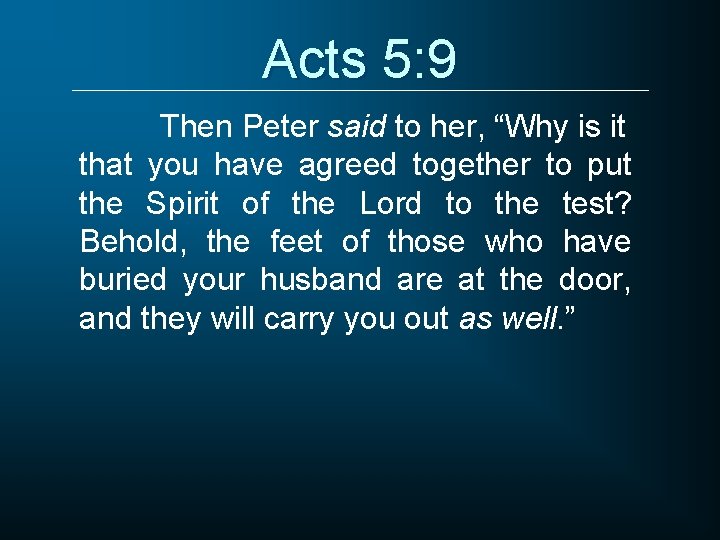 Acts 5:9

Then Peter said to her, “Why is it that you have agreed together to put the Spirit of the Lord to the test? Behold, the feet of those who have buried your husband are at the door, and they will carry you out as well.”